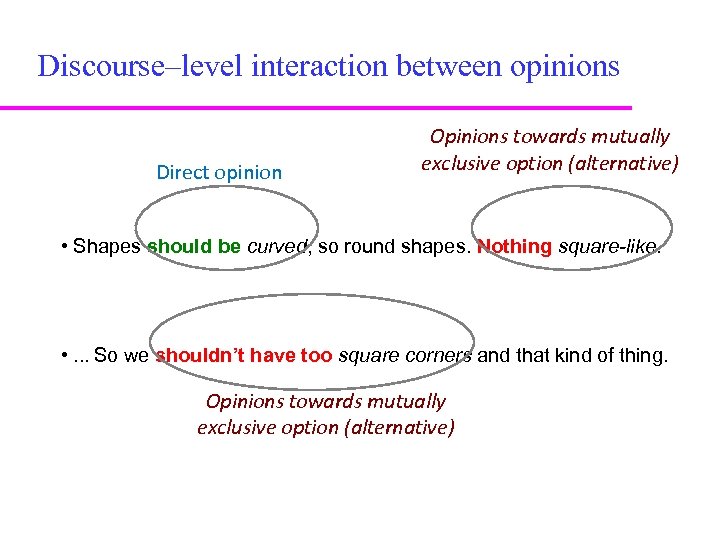 Discourse–level interaction between opinions

Direct opinion

Opinions towards mutually exclusive option (alternative)

• Shapes should be curved, so round shapes. Nothing square-like.

• ... So we shouldn't have too square corners and that kind of thing.

Opinions towards mutually exclusive option (alternative)